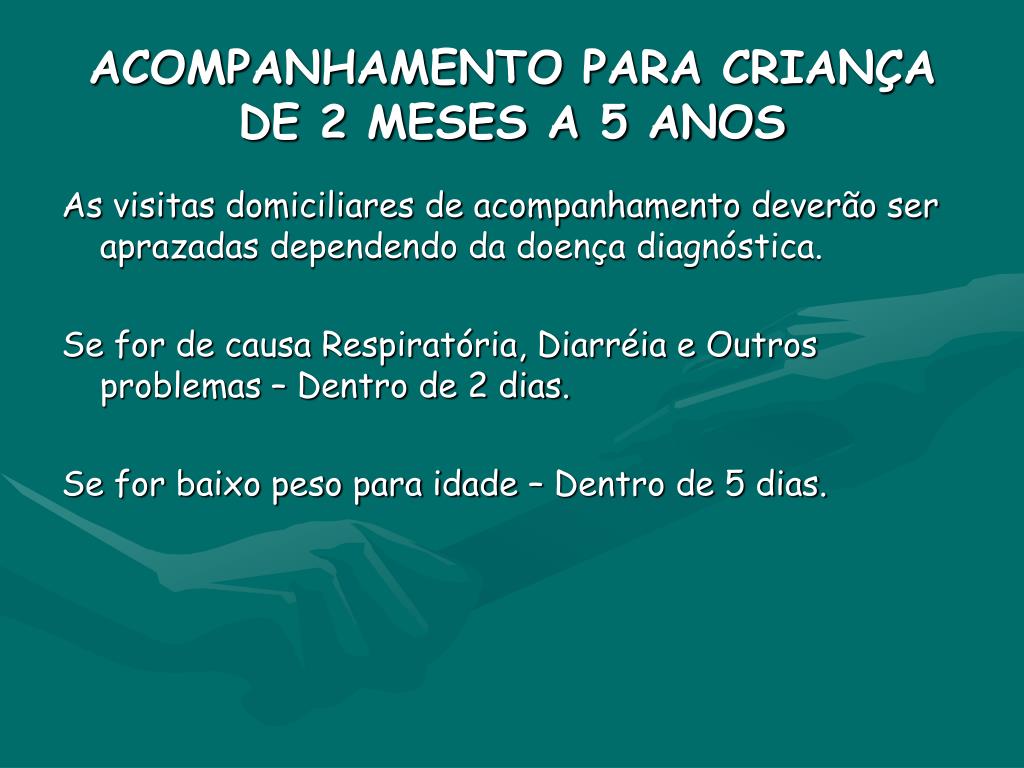 ACOMPANHAMENTO PARA CRIANÇA DE 2 MESES A 5 ANOS

As visitas domiciliares de acompanhamento deverão ser aprazadas dependendo da doença diagnóstica.

Se for de causa Respiratória, Diarréia e Outros problemas – Dentro de 2 dias.

Se for baixo peso para idade – Dentro de 5 dias.